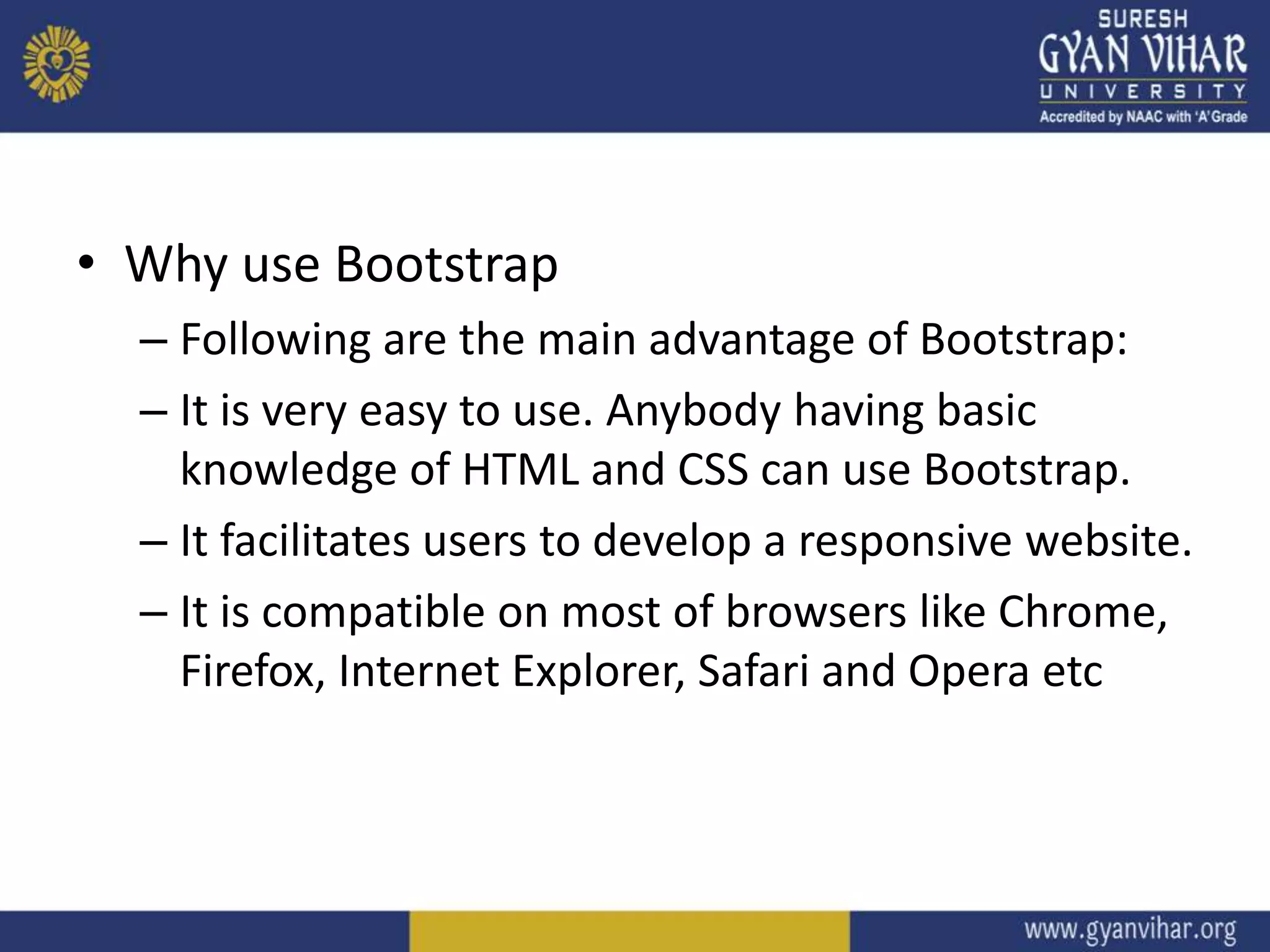 SURESH
GYAN VIHAR
UNIVERSITY
Accredited by NAAC with 'A' Grade

• Why use Bootstrap
– Following are the main advantage of Bootstrap:
– It is very easy to use. Anybody having basic knowledge of HTML and CSS can use Bootstrap.
– It facilitates users to develop a responsive website.
– It is compatible on most of browsers like Chrome, Firefox, Internet Explorer, Safari and Opera etc

www.gyanvihar.org